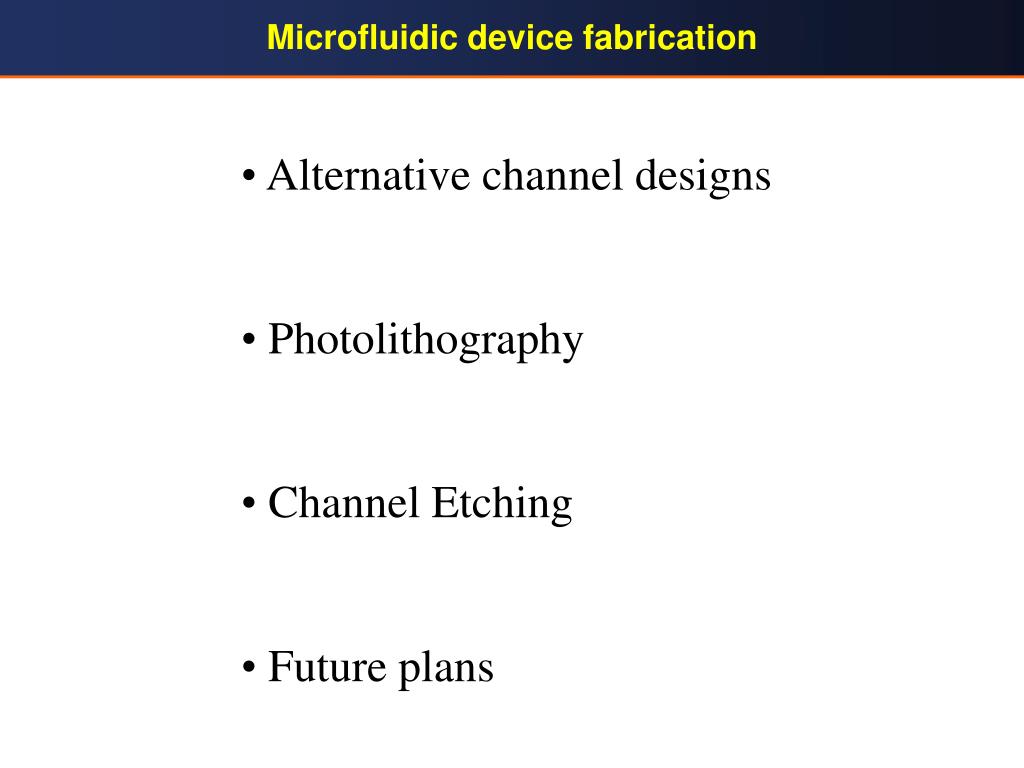 Microfluidic device fabrication

• Alternative channel designs

• Photolithography

• Channel Etching

• Future plans